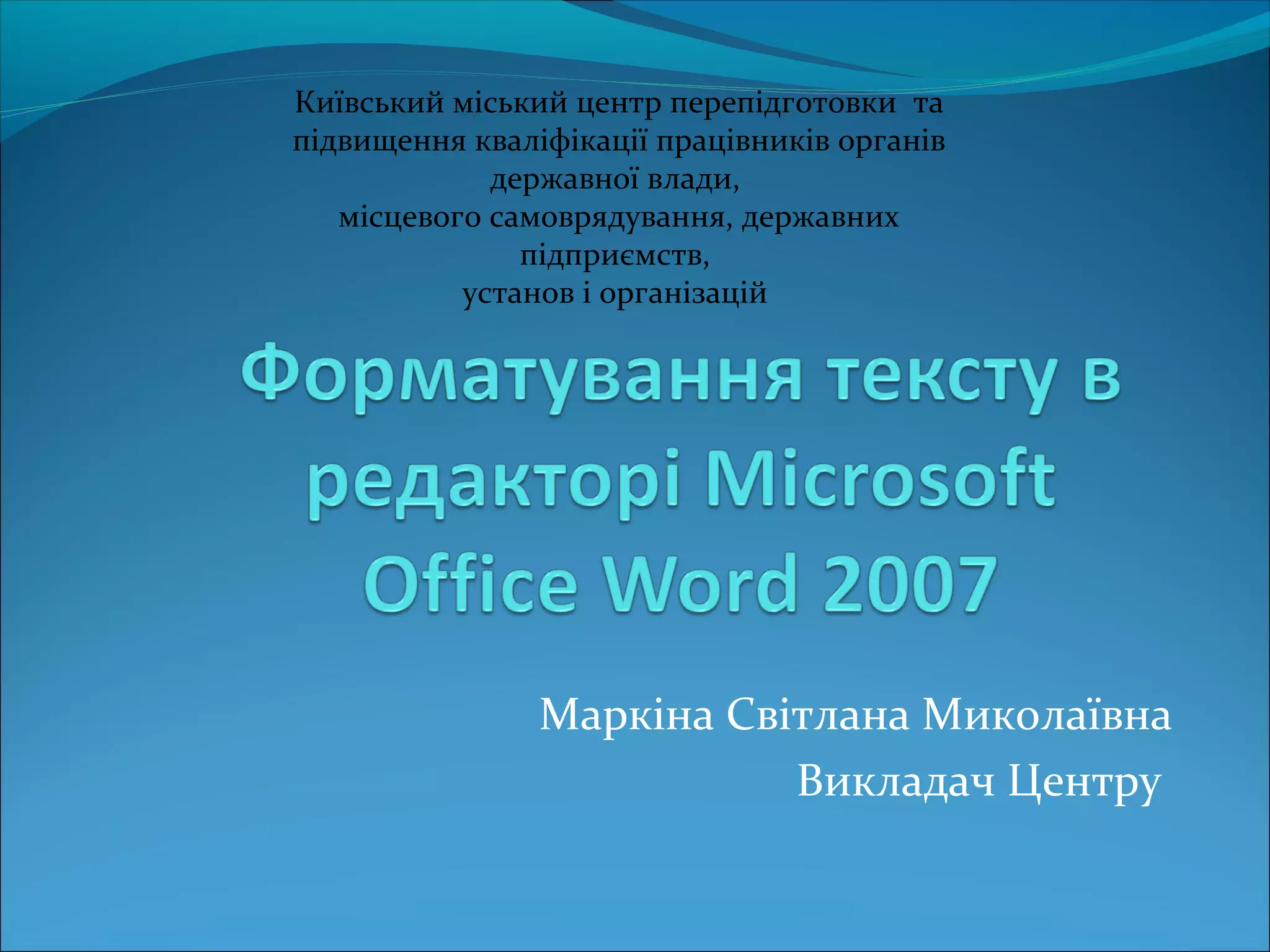 Київський міський центр перепідготовки та підвищення кваліфікації працівників органів державної влади,
місцевого самоврядування, державних підприємств,
установ і організацій

Форматування тексту в редакторі Microsoft Office Word 2007

Маркіна Світлана Миколаївна
Викладач Центру